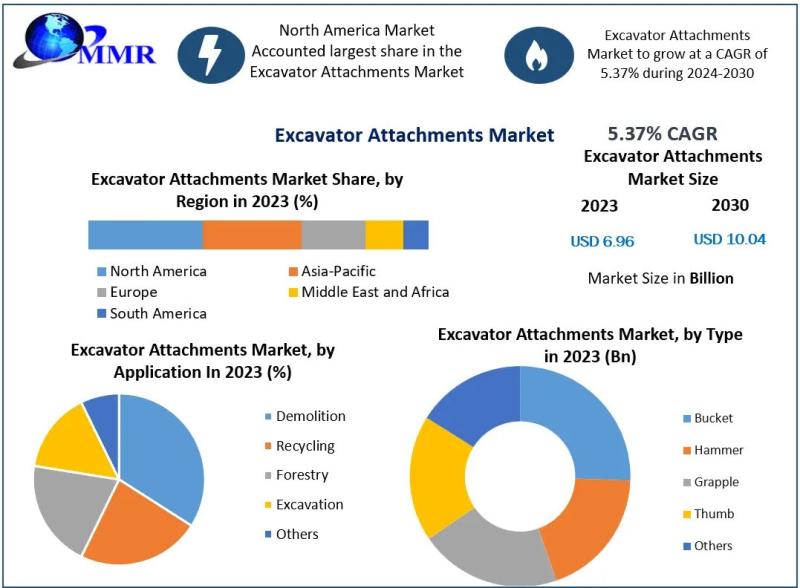 MMR

North America Market Accounted largest share in the Excavator Attachments Market

Excavator Attachments Market to grow at a CAGR of 5.37% during 2024-2030

Excavator Attachments Market

5.37% CAGR

Excavator Attachments Market Size

2023

2030

USD 6.96

USD 10.04

Market Size in Billion

Excavator Attachments Market Share, by Region in 2023 (%)

North America
Asia-Pacific
Europe
Middle East and Africa
South America

Excavator Attachments Market, by Application In 2023 (%)

Demolition
Recycling
Forestry
Excavation
Others

Excavator Attachments Market, by Type in 2023 (Bn)

Bucket
Hammer
Grapple
Thumb
Others